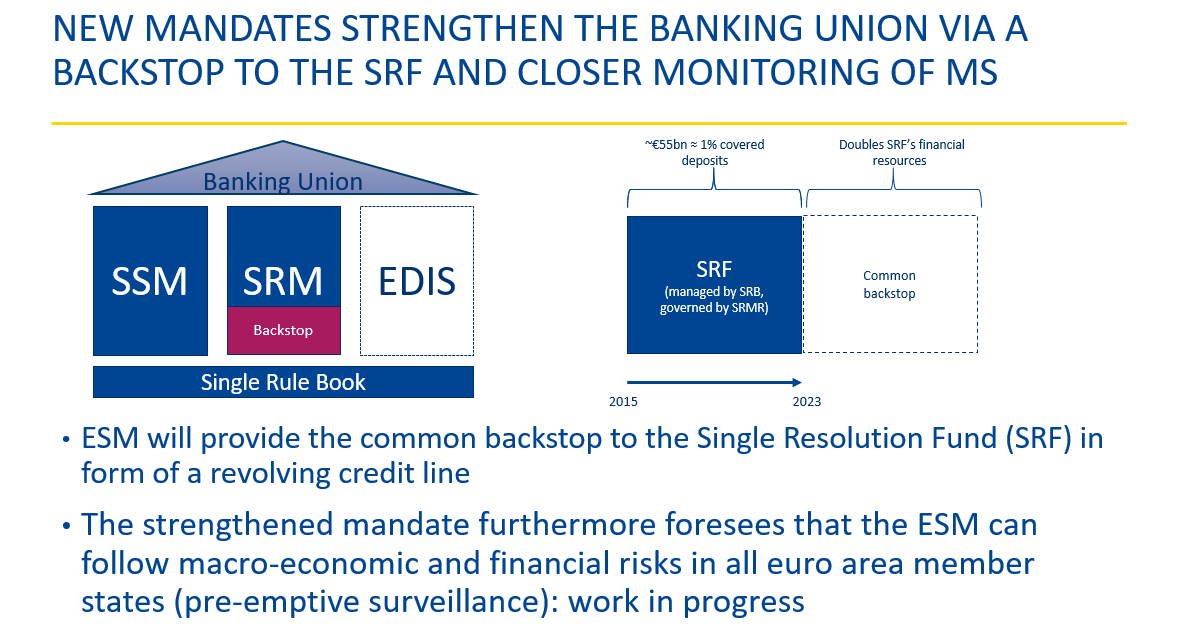 NEW MANDATES STRENGTHEN THE BANKING UNION VIA A BACKSTOP TO THE SRF AND CLOSER MONITORING OF MS

Banking Union

SSM

SRM

Backstop

EDIS

Single Rule Book

~€55bn ≈ 1% covered deposits

Doubles SRF's financial resources

SRF
(managed by SRB, governed by SRMR)

Common backstop

2015

2023

• ESM will provide the common backstop to the Single Resolution Fund (SRF) in form of a revolving credit line

• The strengthened mandate furthermore foresees that the ESM can follow macro-economic and financial risks in all euro area member states (pre-emptive surveillance): work in progress